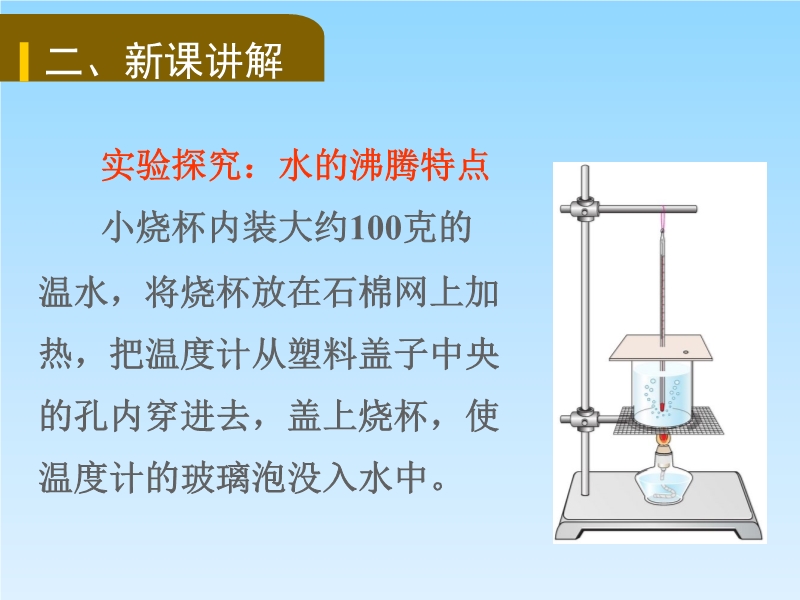 二、新课讲解

实验探究：水的沸腾特点

小烧杯内装大约100克的温水，将烧杯放在石棉网上加热，把温度计从塑料盖子中央的孔内穿进去，盖上烧杯，使温度计的玻璃泡没入水中。